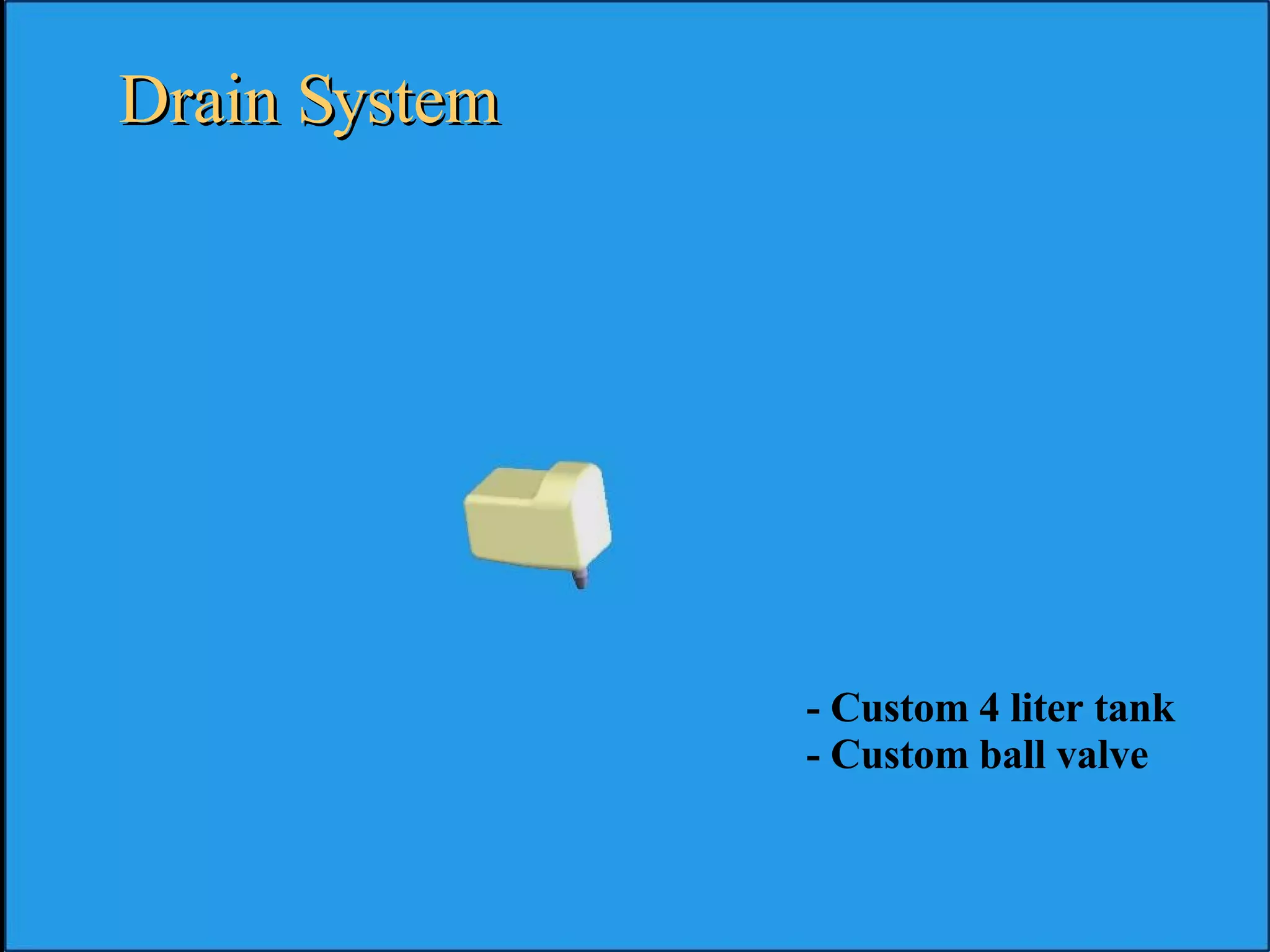 Drain System

- Custom 4 liter tank
- Custom ball valve